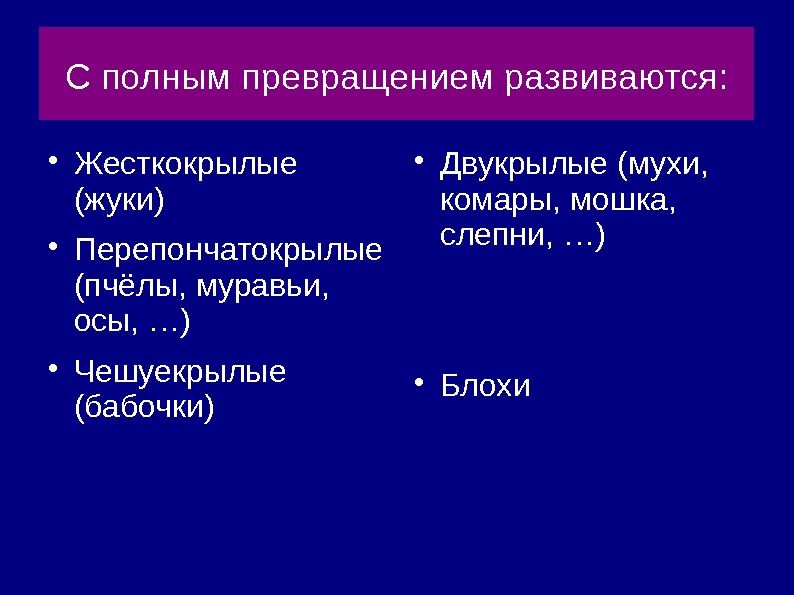 С полным превращением развиваются:

• Жесткокрылые (жуки)
• Перепончатокрылые (пчёлы, муравьи, осы, …)
• Чешуекрылые (бабочки)

• Двукрылые (мухи, комары, мошка, слепни, …)
• Блохи